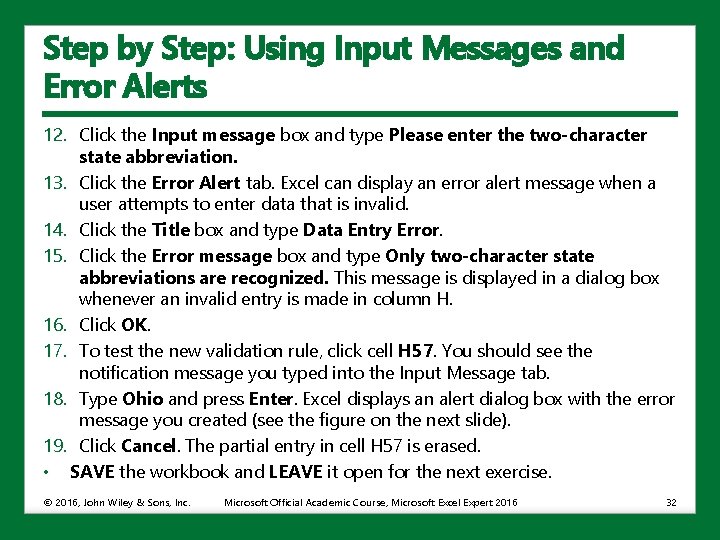 Step by Step: Using Input Messages and Error Alerts

12. Click the Input message box and type Please enter the two-character state abbreviation.
13. Click the Error Alert tab. Excel can display an error alert message when a user attempts to enter data that is invalid.
14. Click the Title box and type Data Entry Error.
15. Click the Error message box and type Only two-character state abbreviations are recognized. This message is displayed in a dialog box whenever an invalid entry is made in column H.
16. Click OK.
17. To test the new validation rule, click cell H57. You should see the notification message you typed into the Input Message tab.
18. Type Ohio and press Enter. Excel displays an alert dialog box with the error message you created (see the figure on the next slide).
19. Click Cancel. The partial entry in cell H57 is erased.
• SAVE the workbook and LEAVE it open for the next exercise.

© 2016, John Wiley & Sons, Inc. Microsoft Official Academic Course, Microsoft Excel Expert 2016 32